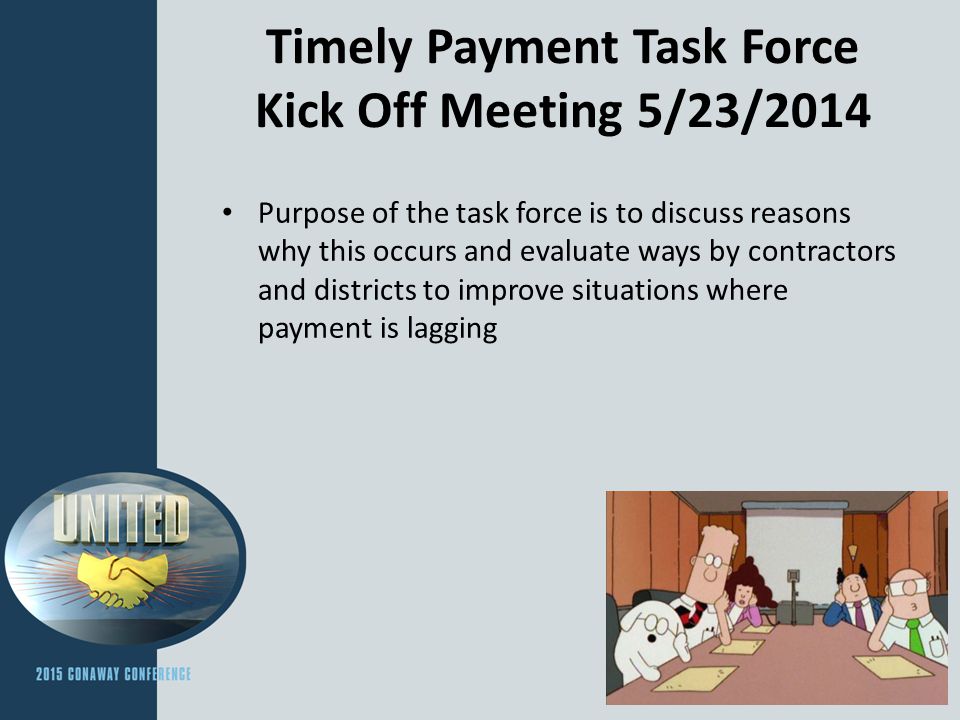 Timely Payment Task Force Kick Off Meeting 5/23/2014

• Purpose of the task force is to discuss reasons why this occurs and evaluate ways by contractors and districts to improve situations where payment is lagging

UNITED

2015 CONAWAY CONFERENCE